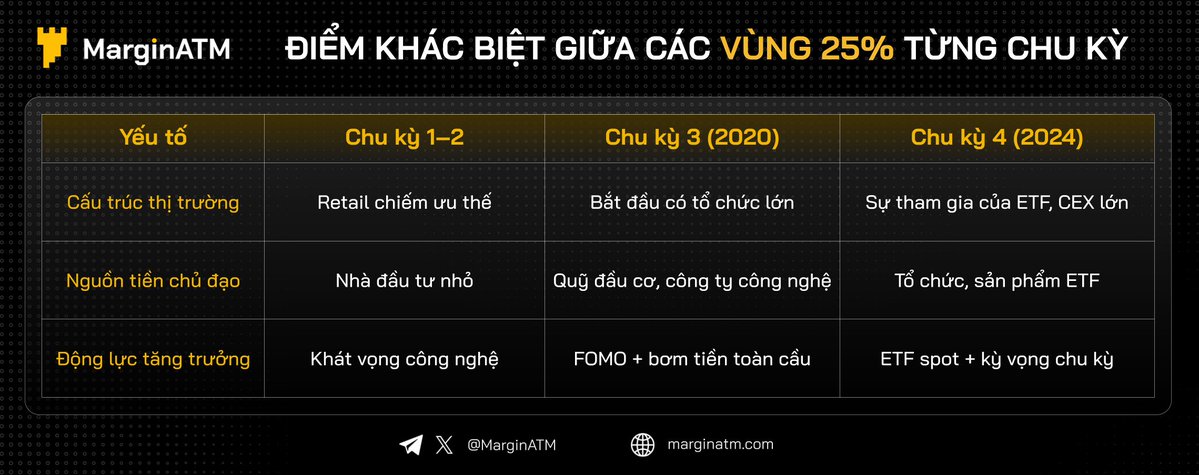 MarginATM

ĐIỂM KHÁC BIỆT GIỮA CÁC VÙNG 25% TỪNG CHU KỲ

| Yếu tố | Chu kỳ 1–2 | Chu kỳ 3 (2020) | Chu kỳ 4 (2024) |
|---|---|---|---|
| Cấu trúc thị trường | Retail chiếm ưu thế | Bắt đầu có tổ chức lớn | Sự tham gia của ETF, CEX lớn |
| Nguồn tiền chủ đạo | Nhà đầu tư nhỏ | Quỹ đầu cơ, công ty công nghệ | Tổ chức, sản phẩm ETF |
| Động lực tăng trưởng | Khát vọng công nghệ | FOMO + bơm tiền toàn cầu | ETF spot + kỳ vọng chu kỳ |

@MarginATM

marginatm.com